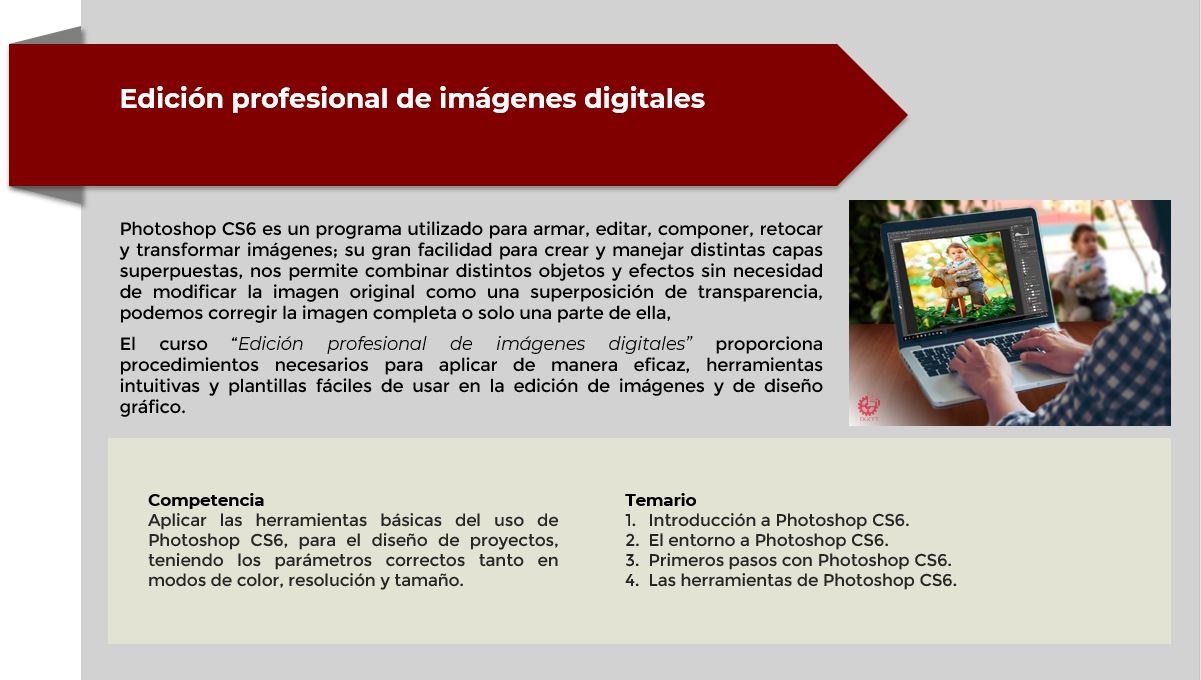 Edición profesional de imágenes digitales

Photoshop CS6 es un programa utilizado para armar, editar, componer, retocar y transformar imágenes; su gran facilidad para crear y manejar distintas capas superpuestas, nos permite combinar distintos objetos y efectos sin necesidad de modificar la imagen original como una superposición de transparencia, podemos corregir la imagen completa o solo una parte de ella,

El curso "Edición profesional de imágenes digitales" proporciona procedimientos necesarios para aplicar de manera eficaz, herramientas intuitivas y plantillas fáciles de usar en la edición de imágenes y de diseño gráfico.

Competencia
Aplicar las herramientas básicas del uso de Photoshop CS6, para el diseño de proyectos, teniendo los parámetros correctos tanto en modos de color, resolución y tamaño.

Temario
1. Introducción a Photoshop CS6.
2. El entorno a Photoshop CS6.
3. Primeros pasos con Photoshop CS6.
4. Las herramientas de Photoshop CS6.